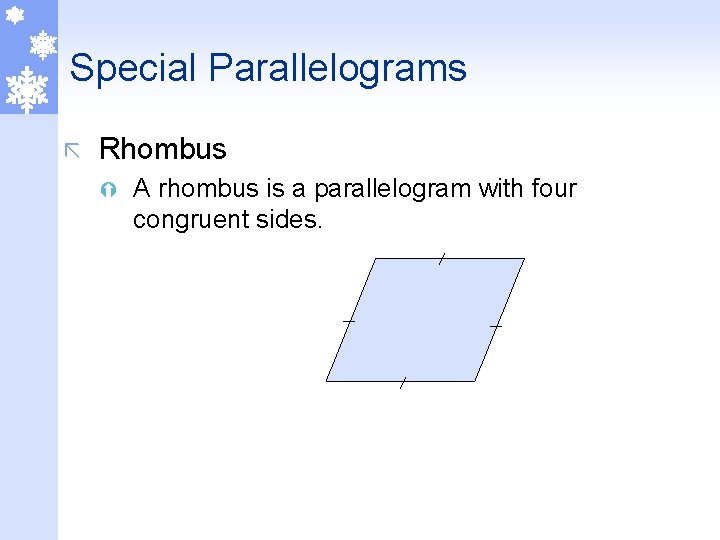 Special Parallelograms

Rhombus

A rhombus is a parallelogram with four congruent sides.